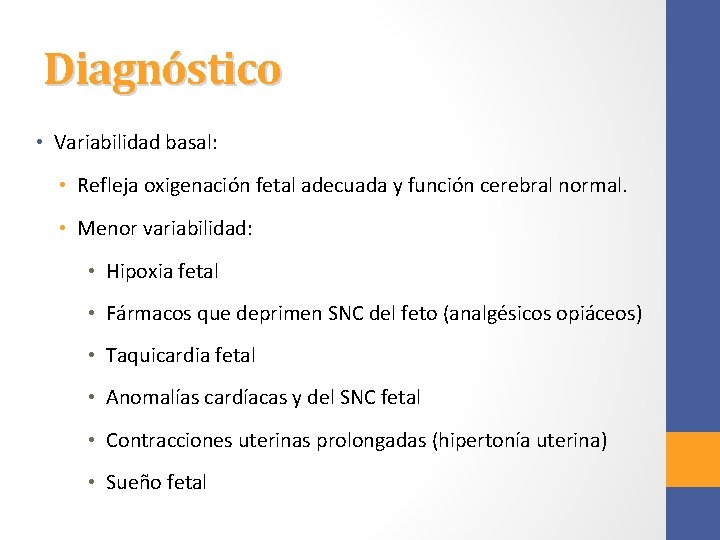 Diagnóstico

• Variabilidad basal:

• Refleja oxigenación fetal adecuada y función cerebral normal.

• Menor variabilidad:

• Hipoxia fetal

• Fármacos que deprimen SNC del feto (analgésicos opiáceos)

• Taquicardia fetal

• Anomalías cardíacas y del SNC fetal

• Contracciones uterinas prolongadas (hipertonía uterina)

• Sueño fetal